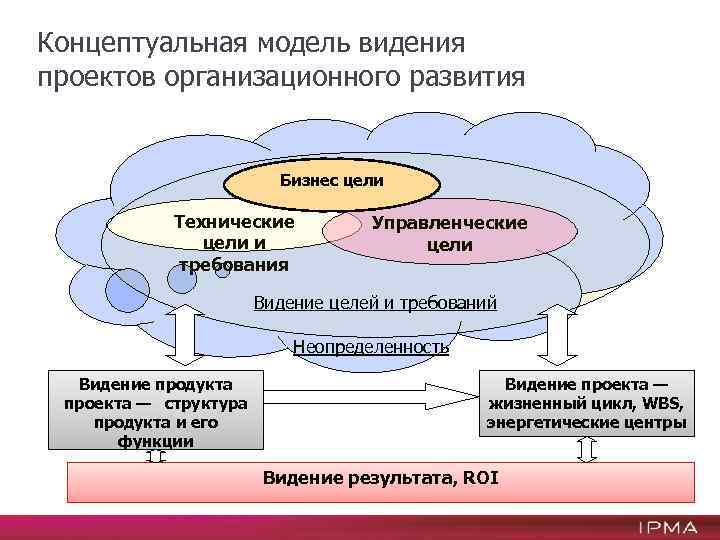 Концептуальная модель видения проектов организационного развития

Бизнес цели

Технические цели и требования

Управленческие цели

Видение целей и требований

Неопределенность

Видение продукта проекта — структура продукта и его функции

Видение проекта — жизненный цикл, WBS, энергетические центры

Видение результата, ROI

IPMA